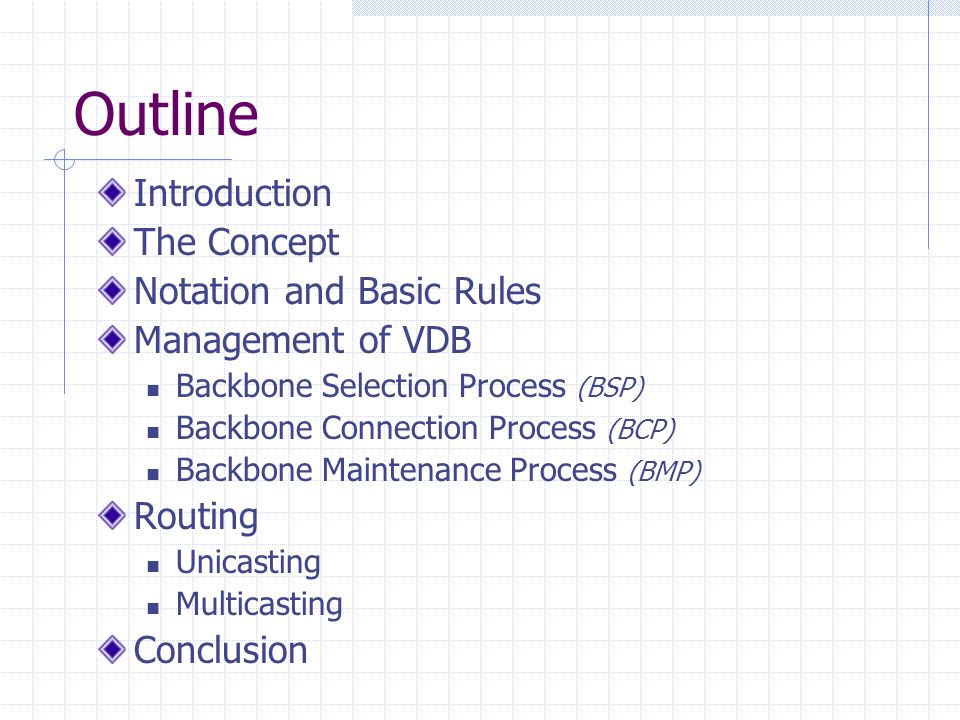 Outline

Introduction
The Concept
Notation and Basic Rules
Management of VDB
Backbone Selection Process (BSP)
Backbone Connection Process (BCP)
Backbone Maintenance Process (BMP)
Routing
Unicasting
Multicasting
Conclusion